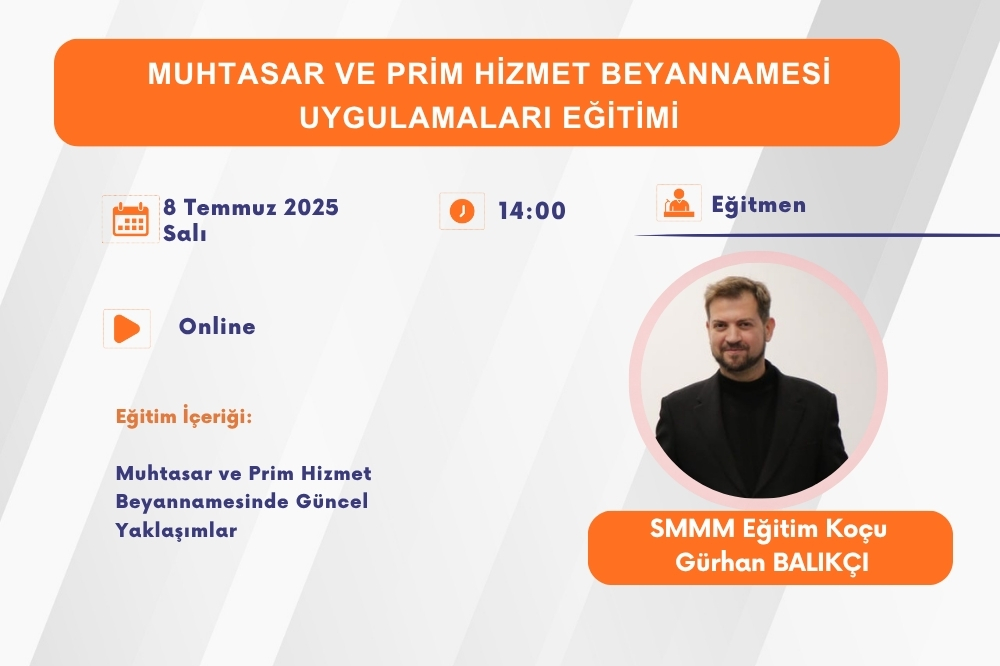 MUHTASAR VE PRİM HİZMET BEYANNAMESİ UYGULAMALARI EĞİTİMİ

8 Temmuz 2025
Salı

14:00

Eğitmen

Online

Eğitim İçeriği:

Muhtasar ve Prim Hizmet Beyannamesinde Güncel Yaklaşımlar

SMMM Eğitim Koçu
Gürhan BALIKÇI